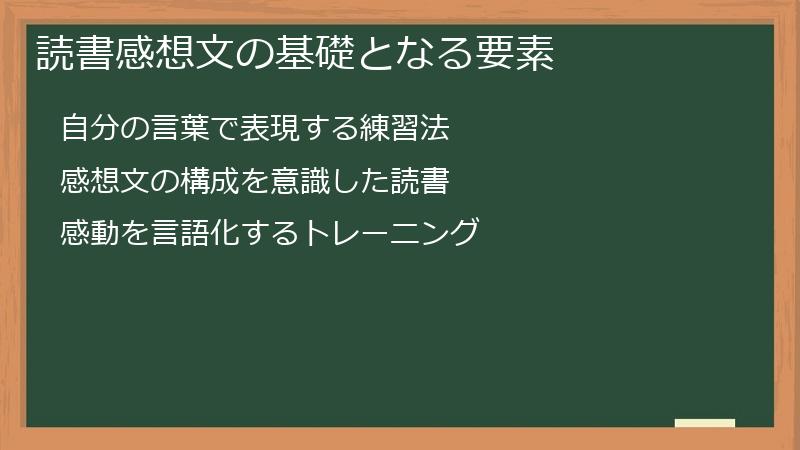 読書感想文の基礎となる要素

自分の言葉で表現する練習法

感想文の構成を意識した読書

感動を言語化するトレーニング